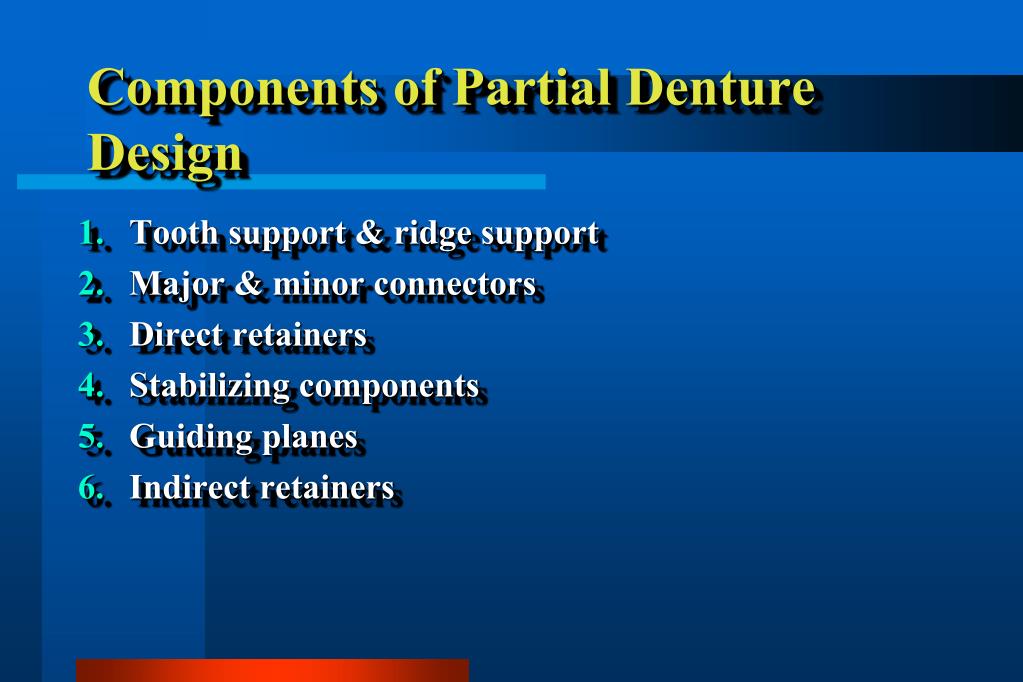 Components of Partial Denture Design

1. Tooth support & ridge support
2. Major & minor connectors
3. Direct retainers
4. Stabilizing components
5. Guiding planes
6. Indirect retainers